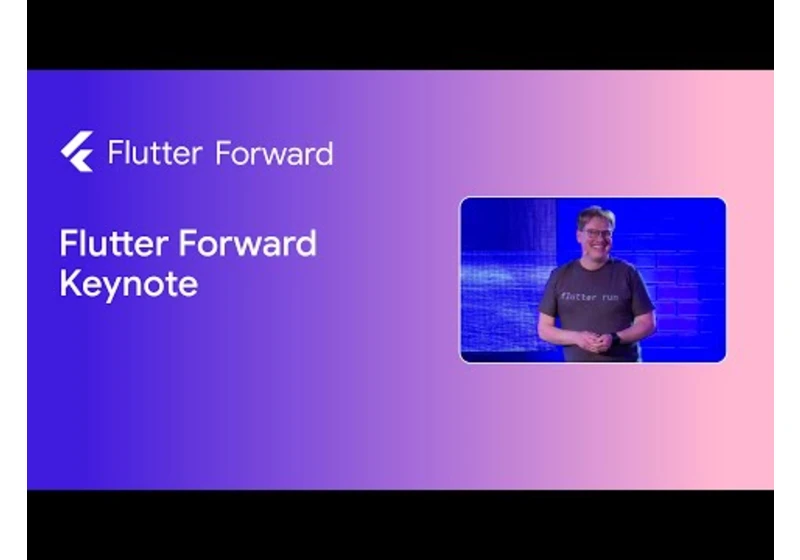 Flutter Forward

Flutter Forward
Keynote

flutter run